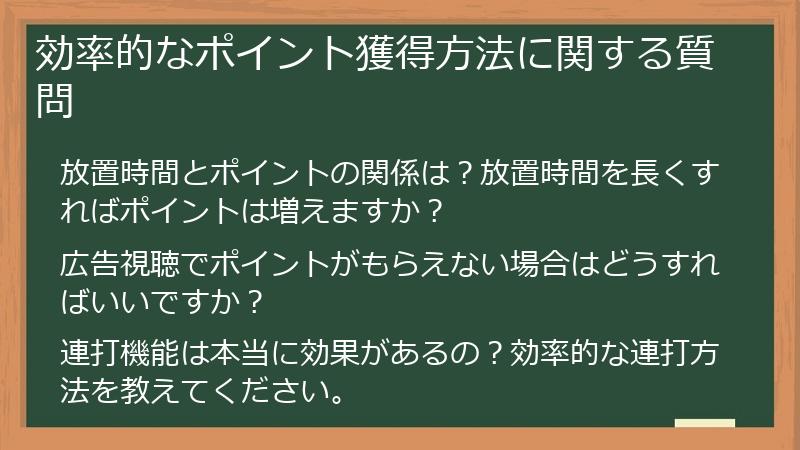 効率的なポイント獲得方法に関する質問

放置時間とポイントの関係は？放置時間を長くすればポイントは増えますか？

広告視聴でポイントがもらえない場合はどうすればいいですか？

連打機能は本当に効果があるの？効率的な連打方法を教えてください。